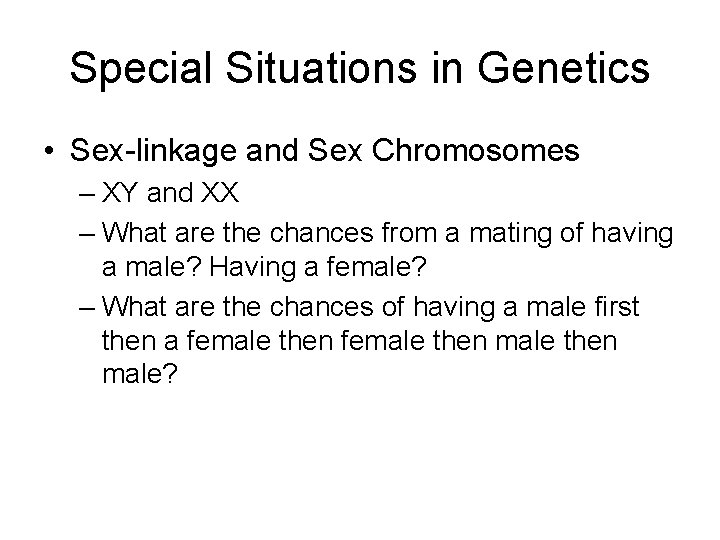 Special Situations in Genetics

• Sex-linkage and Sex Chromosomes
– XY and XX
– What are the chances from a mating of having a male? Having a female?
– What are the chances of having a male first then a female then female then male then male?